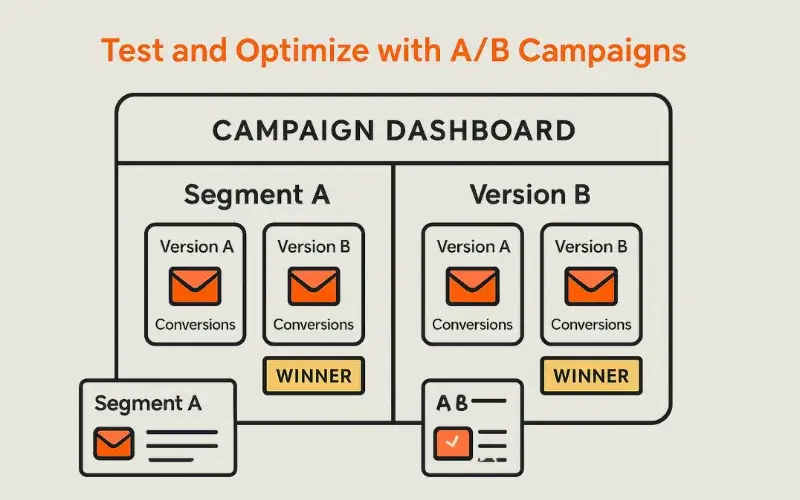 Test and Optimize with A/B Campaigns

CAMPAIGN DASHBOARD

Segment A

Version A
Conversions

Version B
Conversions

WINNER

Version B

Version A
Conversions

Version B
Conversions

WINNER

Segment A

A B